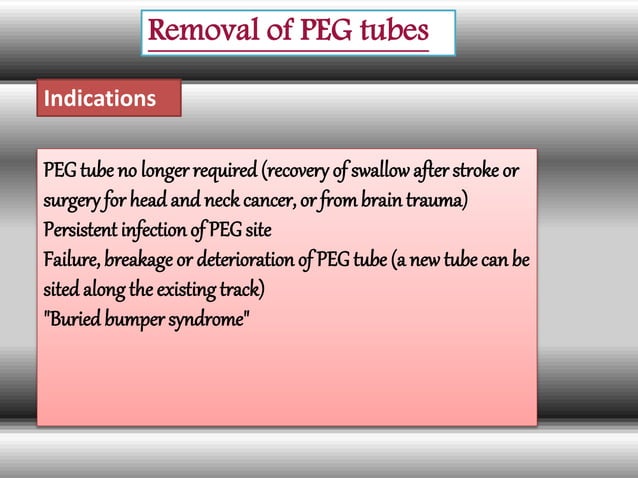 Removal of PEG tubes

Indications

PEG tube no longer required (recovery of swallow after stroke or surgery for head and neck cancer, or from brain trauma)
Persistent infection of PEG site
Failure, breakage or deterioration of PEG tube (a new tube can be sited along the existing track)
"Buried bumper syndrome"